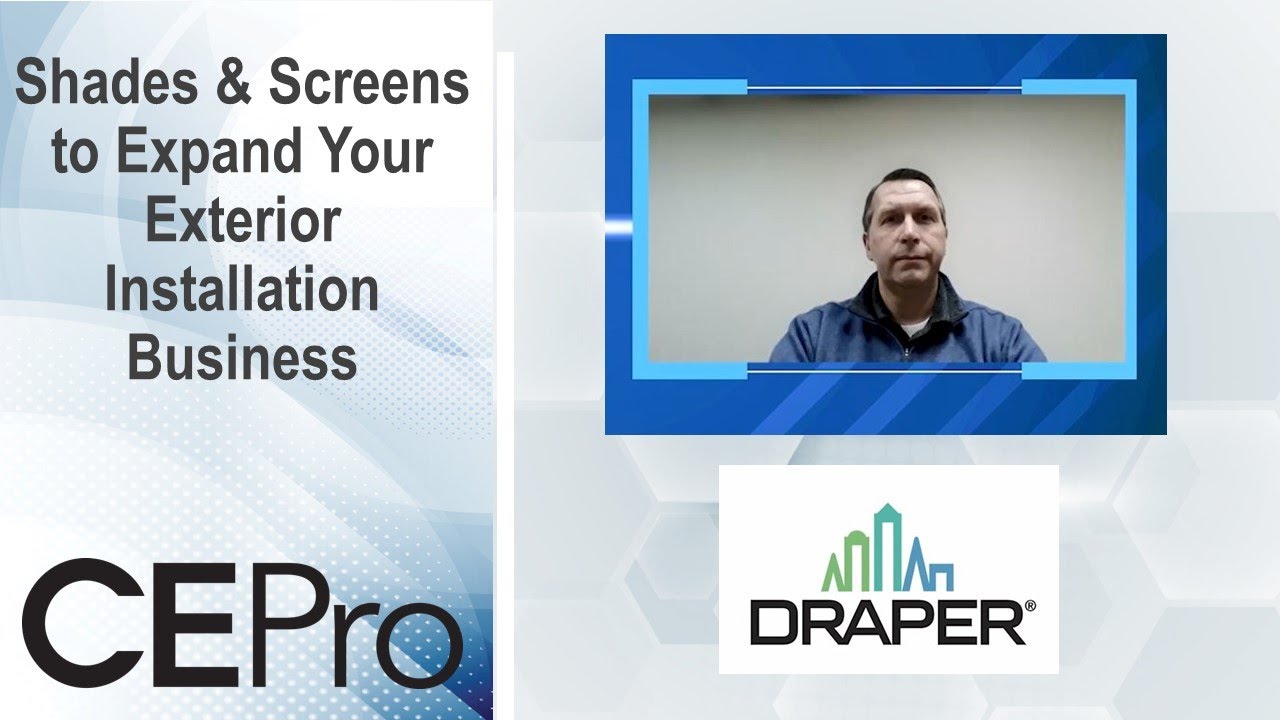 Shades & Screens to Expand Your Exterior Installation Business

CEPro

DRAPER®